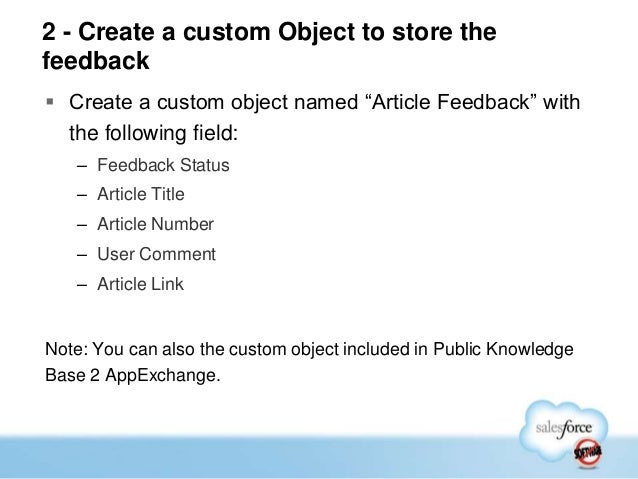 2 - Create a custom Object to store the feedback

▪ Create a custom object named “Article Feedback” with the following field:
– Feedback Status
– Article Title
– Article Number
– User Comment
– Article Link

Note: You can also the custom object included in Public Knowledge Base 2 AppExchange.

salesforce
SOFTWARE